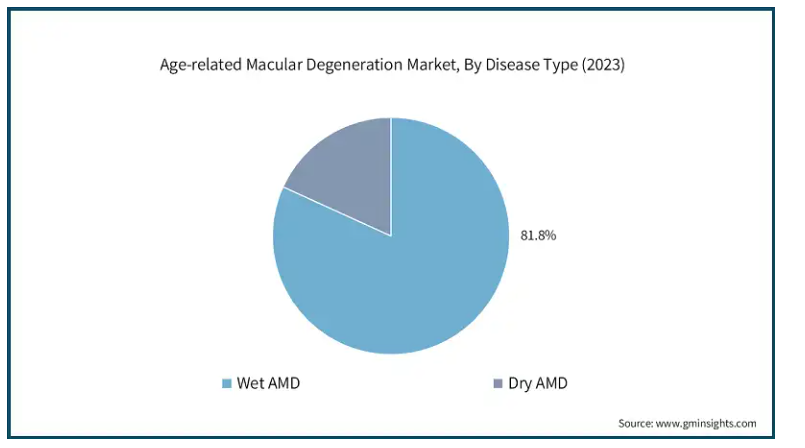 Age-related Macular Degeneration Market, By Disease Type (2023)

81.8%

Wet AMD

Dry AMD

Source: www.gminsights.com